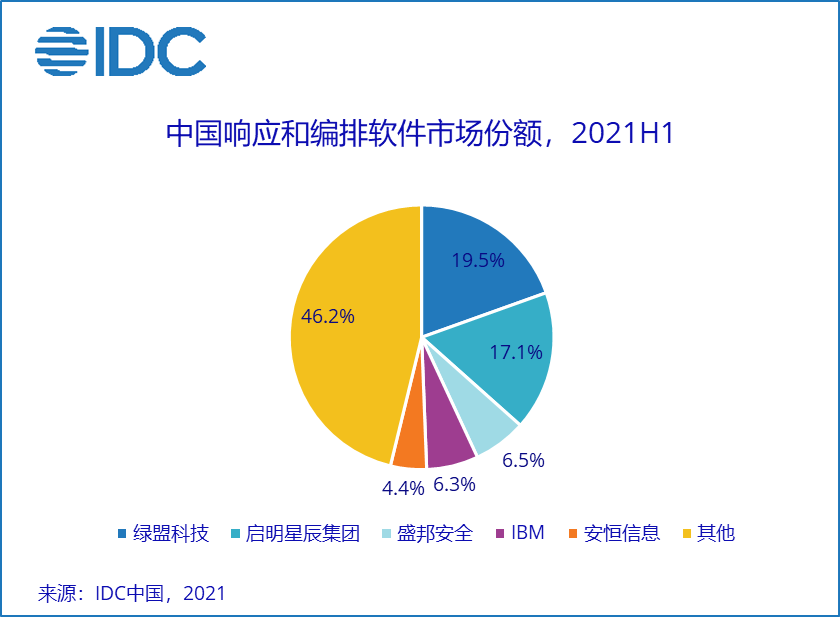 IDC

中国响应和编排软件市场份额，2021H1

19.5%
17.1%
6.5%
6.3%
4.4%
46.2%

绿盟科技
启明星辰集团
盛邦安全
IBM
安恒信息
其他

来源：IDC中国，2021